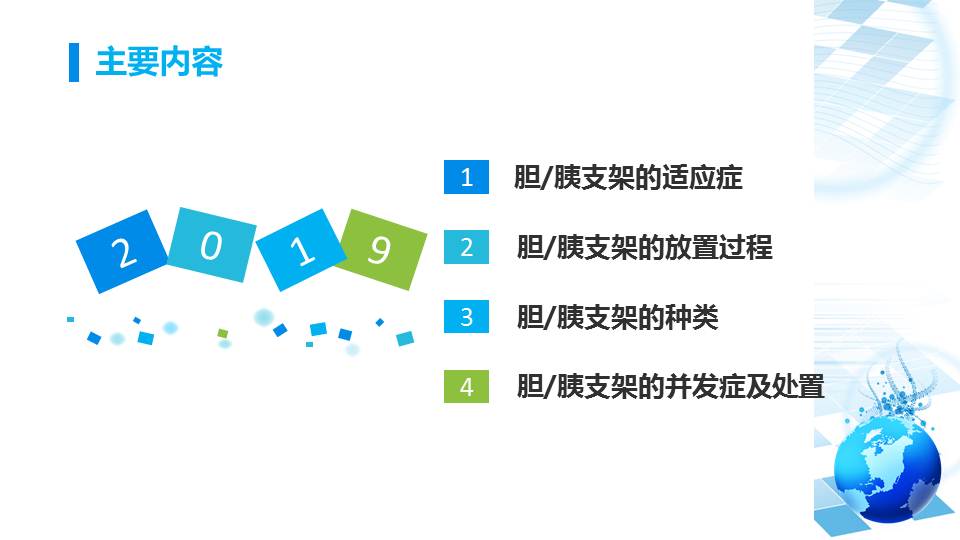 主要内容

2 0 1 9

1 胆/胰支架的适应症

2 胆/胰支架的放置过程

3 胆/胰支架的种类

4 胆/胰支架的并发症及处置